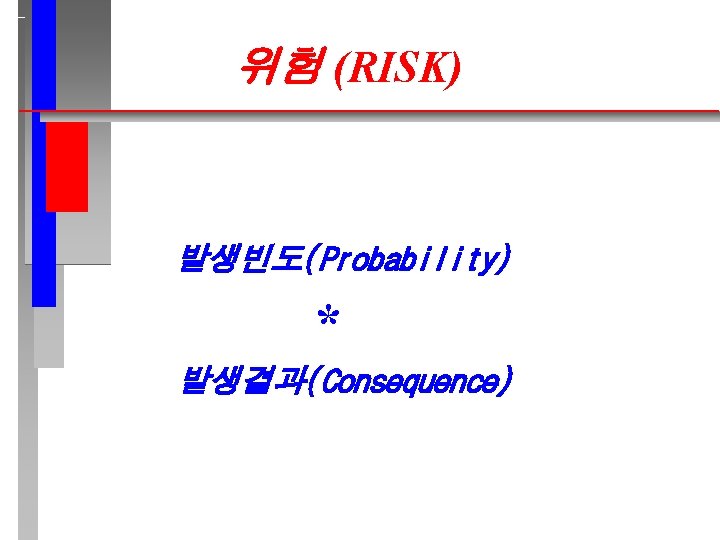 위험 (RISK)

발생빈도(Probability)

*

발생결과(Consequence)